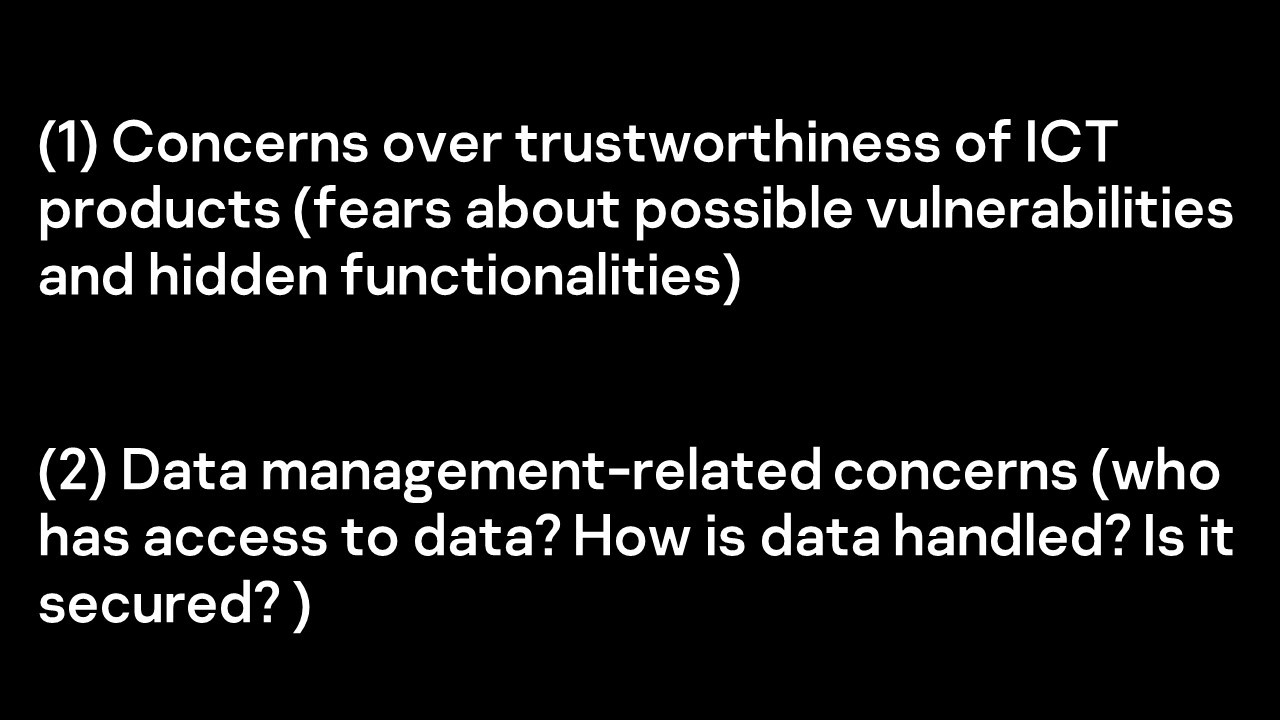 (1) Concerns over trustworthiness of ICT products (fears about possible vulnerabilities and hidden functionalities)

(2) Data management-related concerns (who has access to data? How is data handled? Is it secured? )